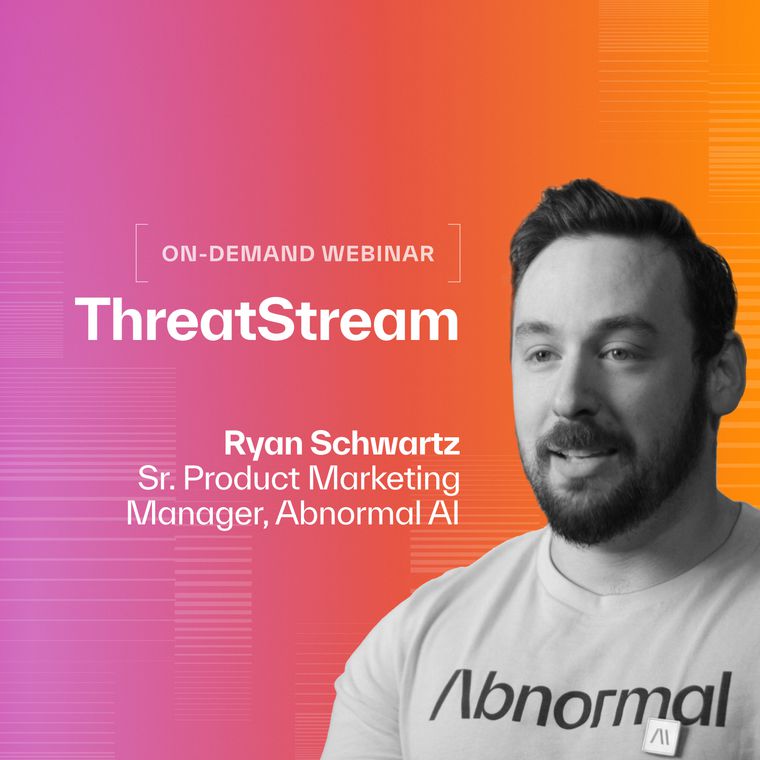 ON-DEMAND WEBINAR

ThreatStream

Ryan Schwartz
Sr. Product Marketing Manager, Abnormal AI

Abnormal